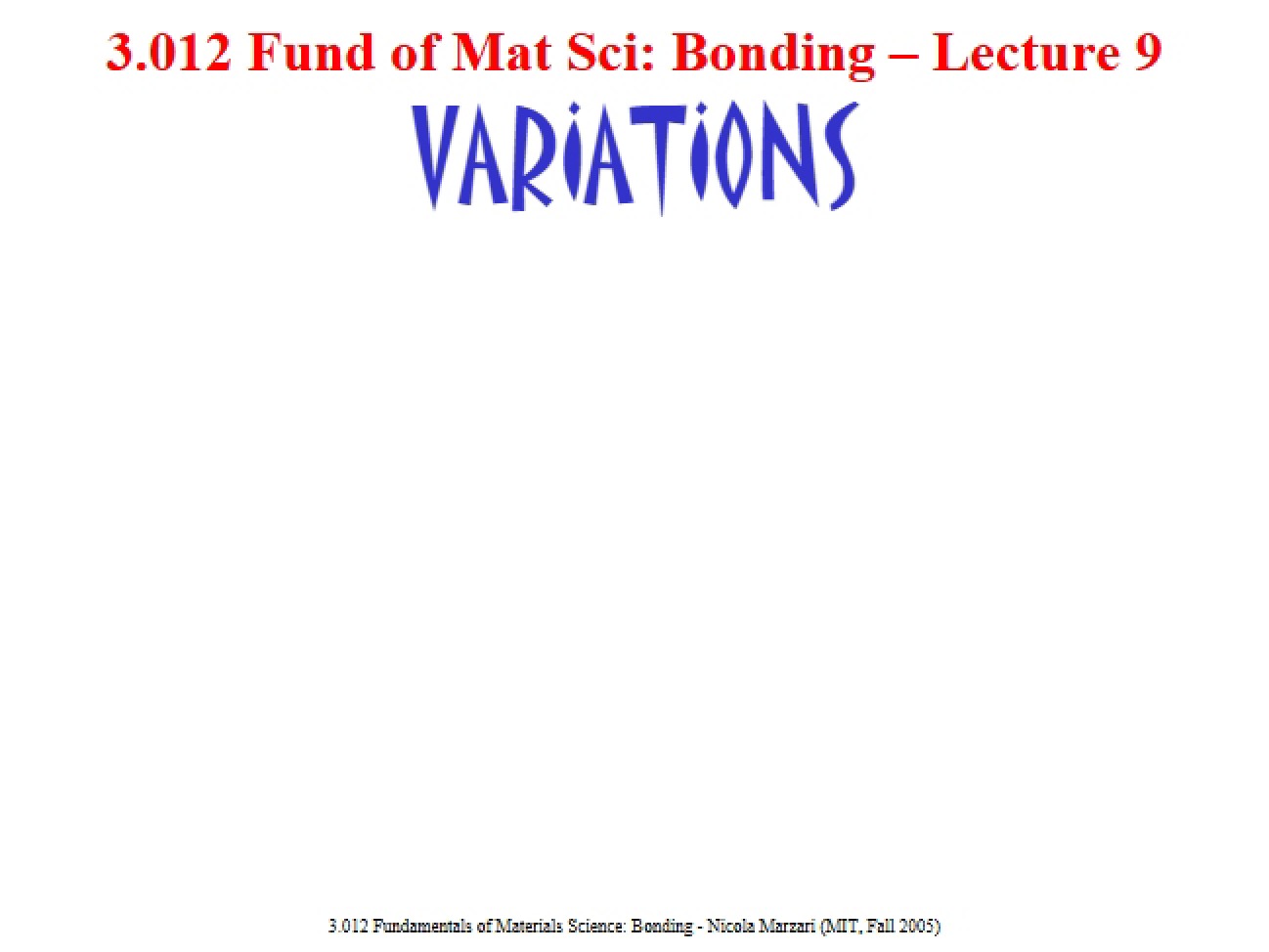 3.012 Fund of Mat Sci: Bonding – Lecture 9

VARiATiONS

3.012 Fundamentals of Materials Science: Bonding - Nicola Marzari (MIT, Fall 2005)